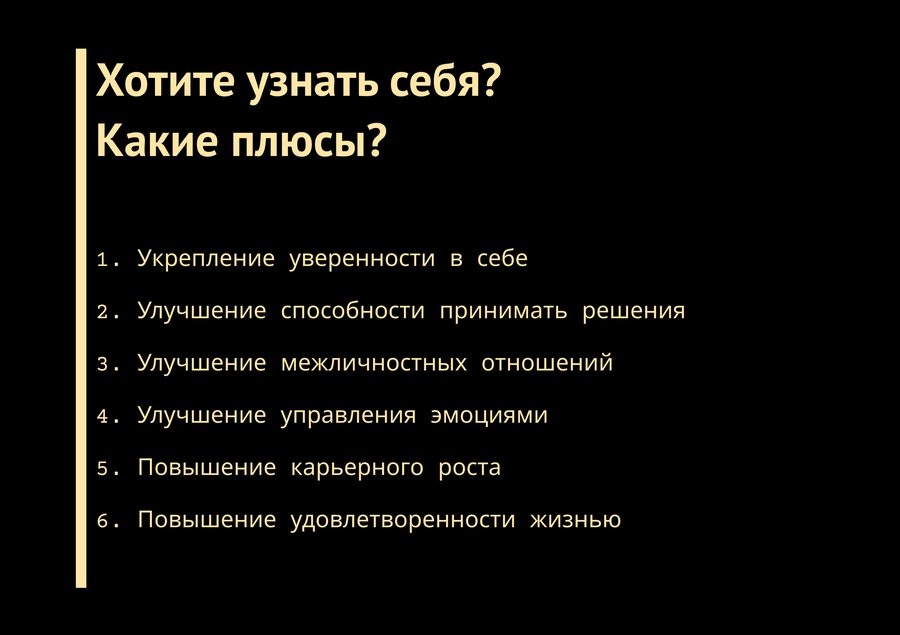 Хотите узнать себя?
Какие плюсы?

1. Укрепление уверенности в себе
2. Улучшение способности принимать решения
3. Улучшение межличностных отношений
4. Улучшение управления эмоциями
5. Повышение карьерного роста
6. Повышение удовлетворенности жизнью